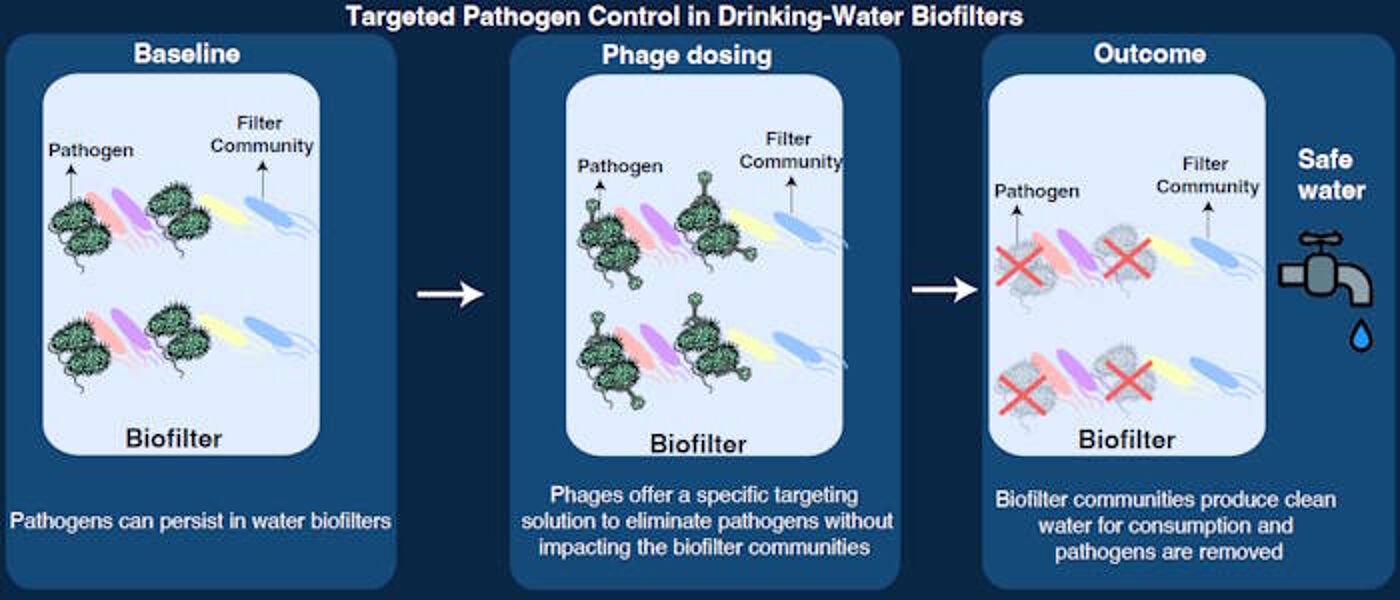 Targeted Pathogen Control in Drinking-Water Biofilters

Baseline

Pathogen

Filter Community

Biofilter

Pathogens can persist in water biofilters

Phage dosing

Pathogen

Filter Community

Biofilter

Phages offer a specific targeting solution to eliminate pathogens without impacting the biofilter communities

Outcome

Pathogen

Filter Community

Biofilter

Safe water

Biofilter communities produce clean water for consumption and pathogens are removed